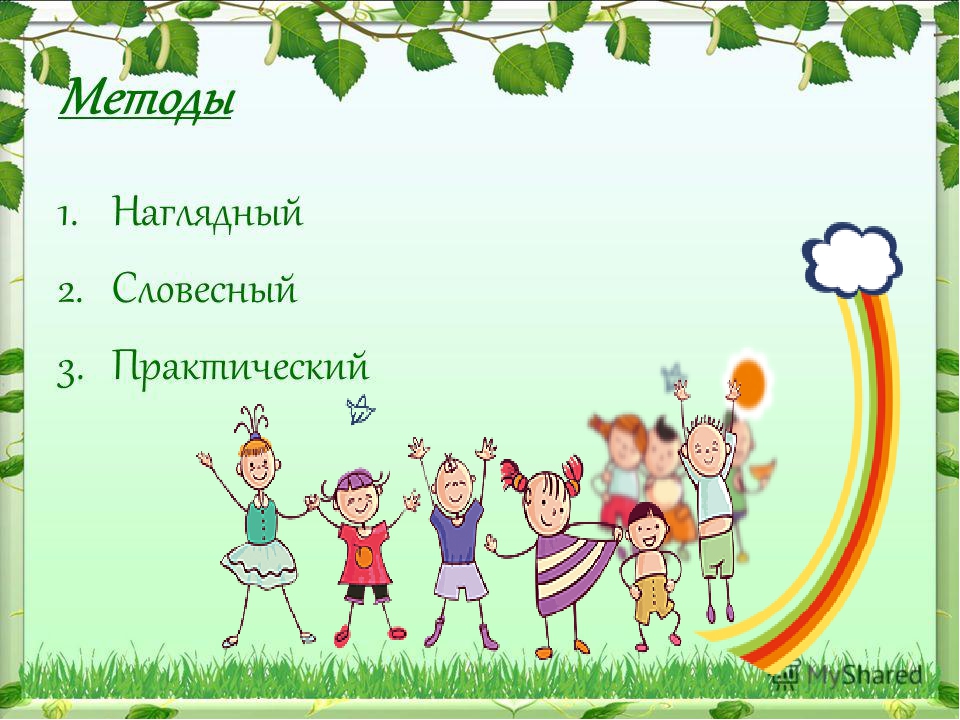 Методы

1. Наглядный
2. Словесный
3. Практический

MyShared